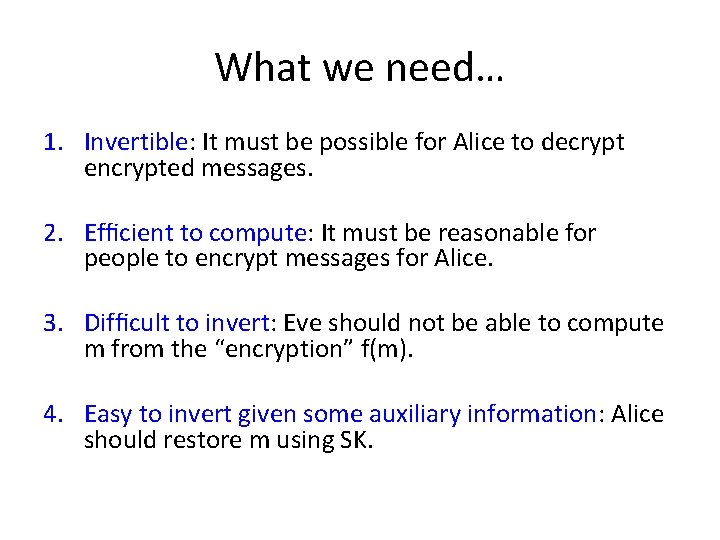 What we need…

1. Invertible: It must be possible for Alice to decrypt encrypted messages.

2. Efficient to compute: It must be reasonable for people to encrypt messages for Alice.

3. Difficult to invert: Eve should not be able to compute m from the “encryption” f(m).

4. Easy to invert given some auxiliary information: Alice should restore m using SK.